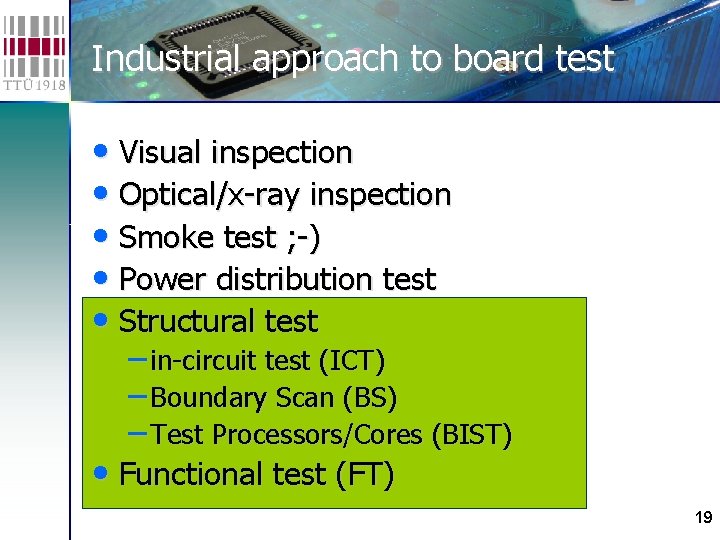 TTÜ 1918

Industrial approach to board test

• Visual inspection
• Optical/x-ray inspection
• Smoke test ;-)
• Power distribution test
• Structural test
– in-circuit test (ICT)
– Boundary Scan (BS)
– Test Processors/Cores (BIST)
• Functional test (FT)

19